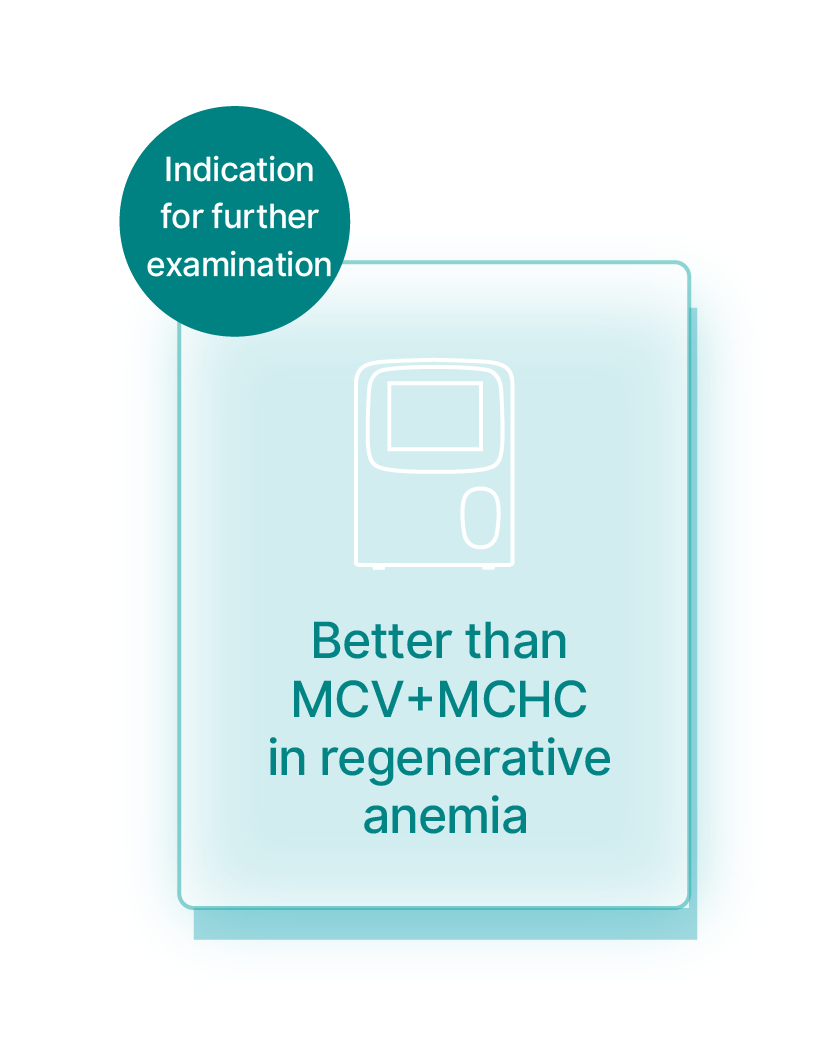 Indication for further examination

Better than MCV+MCHC in regenerative anemia